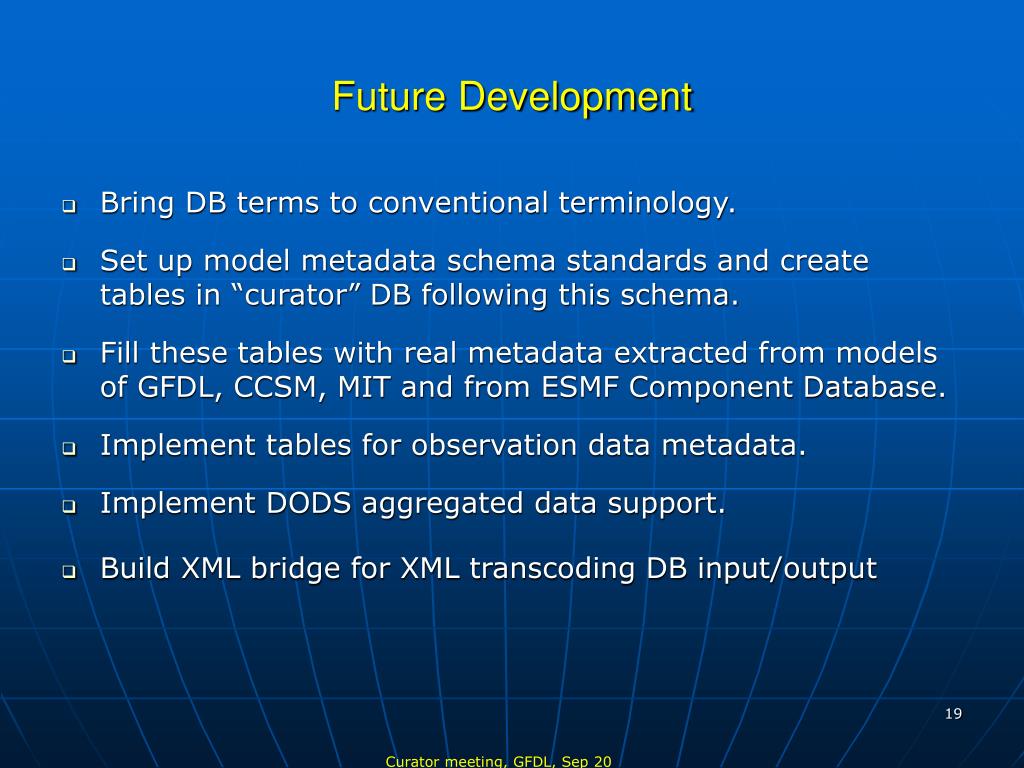 Future Development

Bring DB terms to conventional terminology.

Set up model metadata schema standards and create tables in “curator” DB following this schema.

Fill these tables with real metadata extracted from models of GFDL, CCSM, MIT and from ESMF Component Database.

Implement tables for observation data metadata.

Implement DODS aggregated data support.

Build XML bridge for XML transcoding DB input/output

19

Curator meeting, GFDL, Sep 20